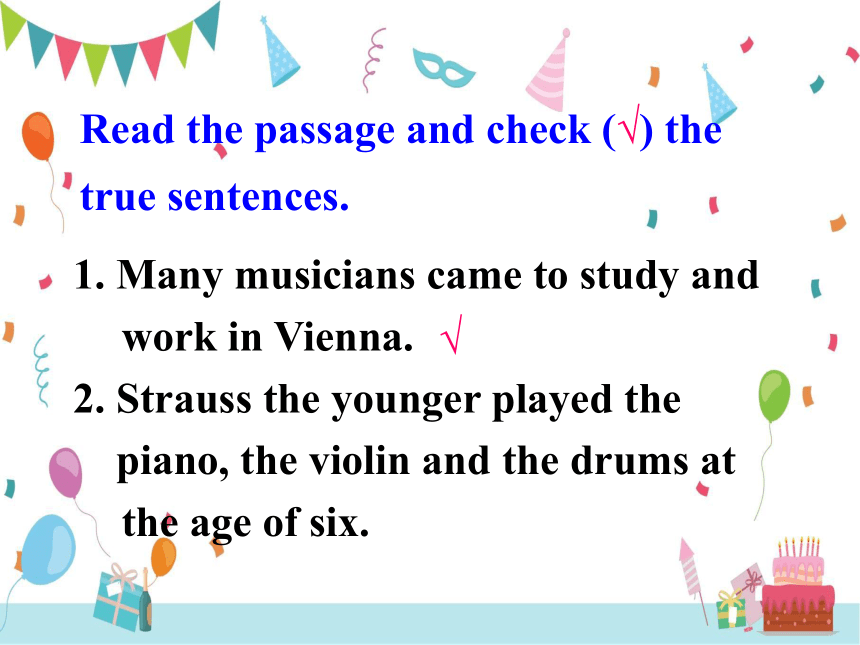 Read the passage and check (√) the true sentences.

1. Many musicians came to study and work in Vienna. √

2. Strauss the younger played the piano, the violin and the drums at the age of six.